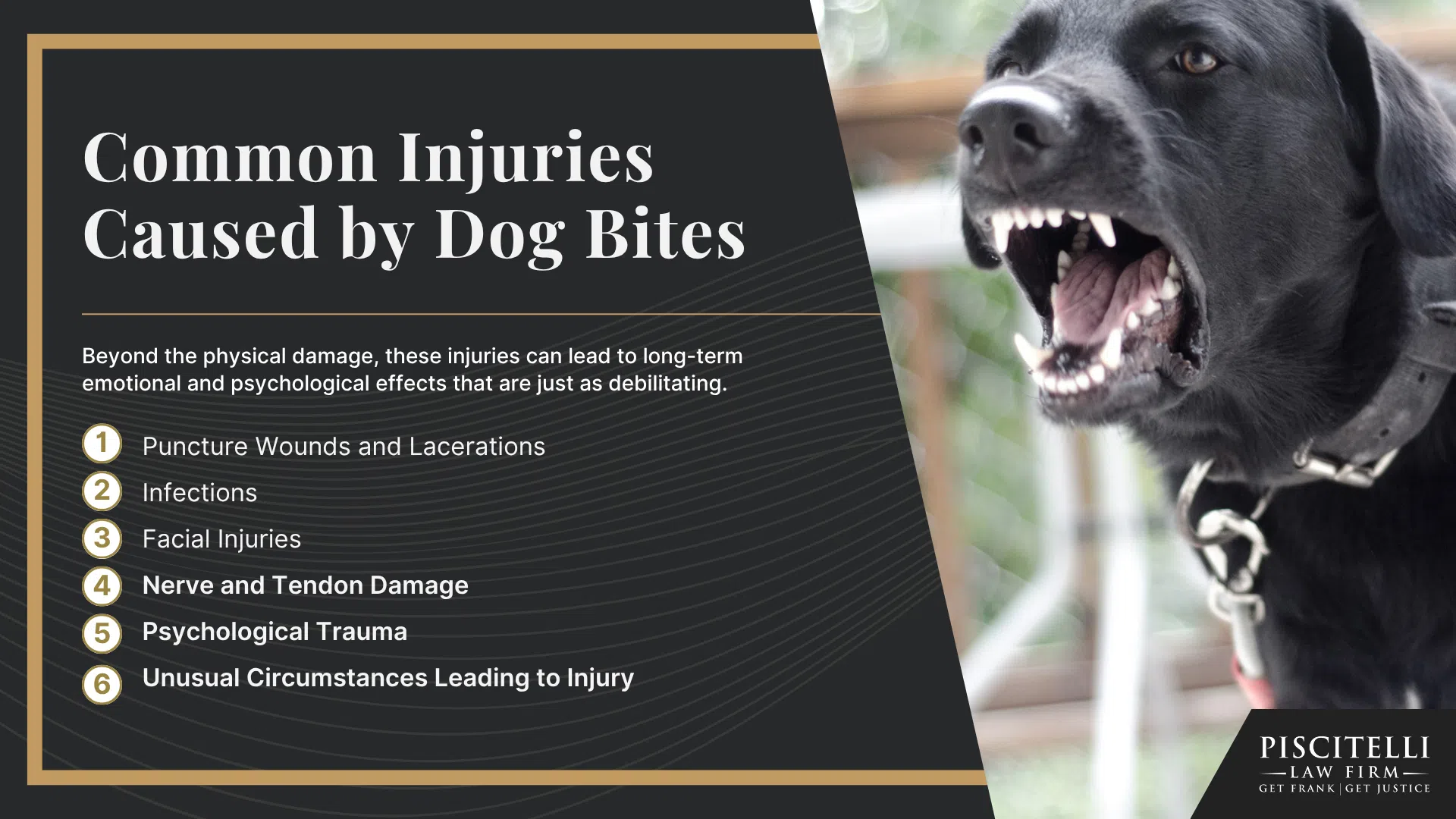 Common Injuries Caused by Dog Bites

Beyond the physical damage, these injuries can lead to long-term emotional and psychological effects that are just as debilitating.

1 Puncture Wounds and Lacerations
2 Infections
3 Facial Injuries
4 Nerve and Tendon Damage
5 Psychological Trauma
6 Unusual Circumstances Leading to Injury

PISCITELLI
LAW FIRM
GET FRANK | GET JUSTICE